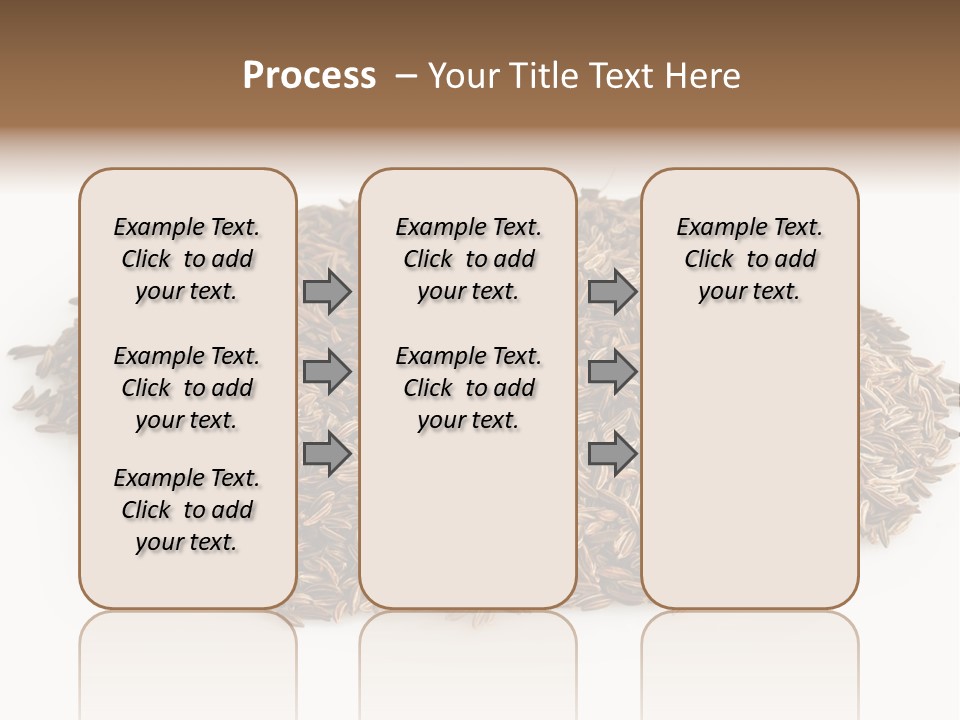 Process – Your Title Text Here

Example Text. Click to add your text.

Example Text. Click to add your text.

Example Text. Click to add your text.

Example Text. Click to add your text.

Example Text. Click to add your text.

Example Text. Click to add your text.